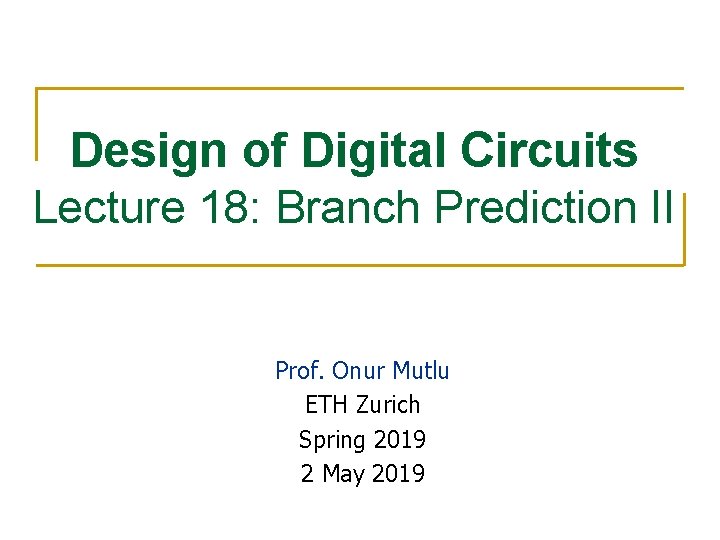 Design of Digital Circuits
Lecture 18: Branch Prediction II

Prof. Onur Mutlu
ETH Zurich
Spring 2019
2 May 2019